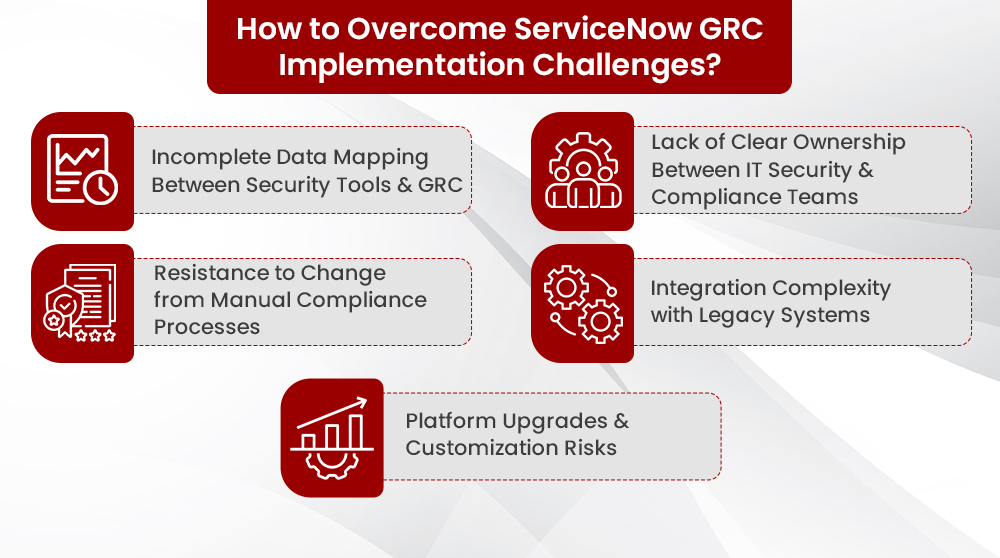 How to Overcome ServiceNow GRC Implementation Challenges?

Incomplete Data Mapping Between Security Tools & GRC

Lack of Clear Ownership Between IT Security & Compliance Teams

Resistance to Change from Manual Compliance Processes

Integration Complexity with Legacy Systems

Platform Upgrades & Customization Risks